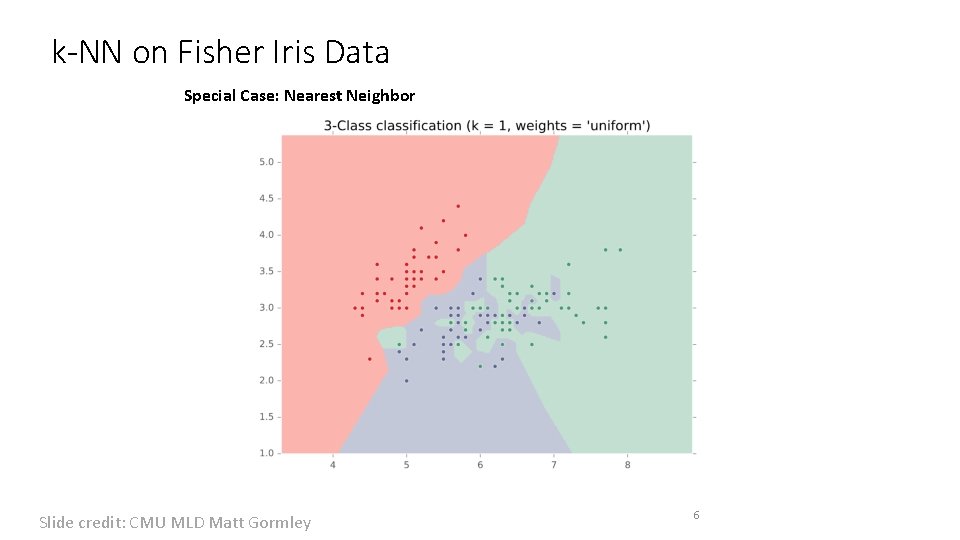 k-NN on Fisher Iris Data

Special Case: Nearest Neighbor

3-Class classification (k = 1, weights = 'uniform')

5.0
4.5
4.0
3.5
3.0
2.5
2.0
1.5
1.0

4
5
6
7
8

Slide credit: CMU MLD Matt Gormley

6